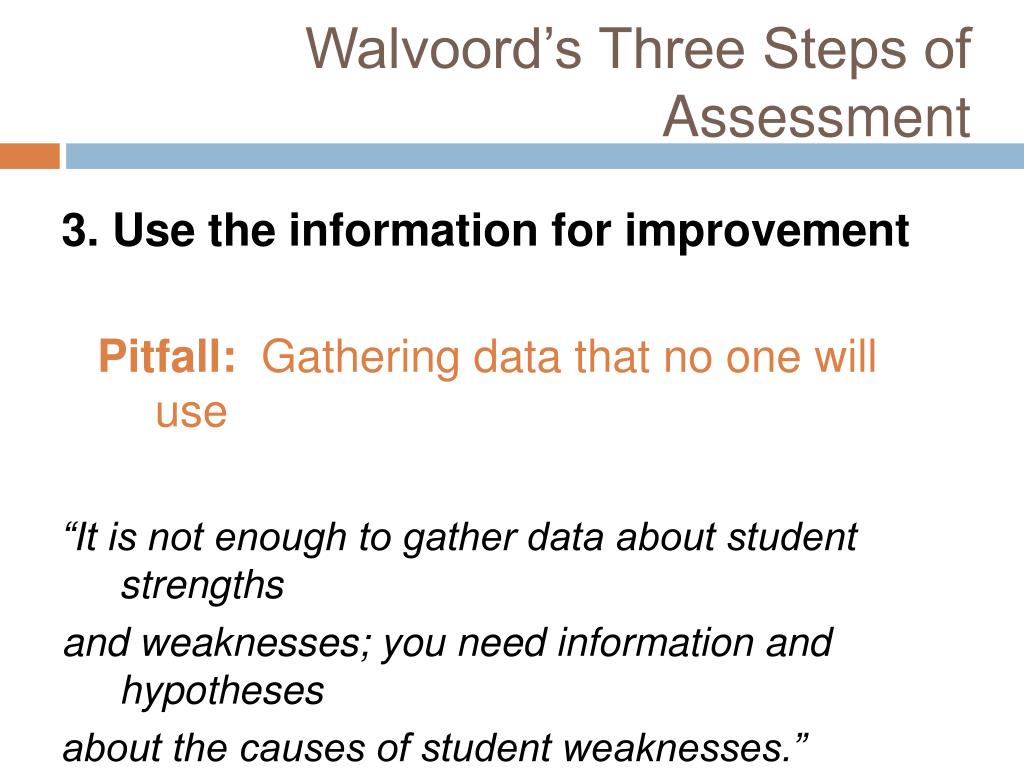 Walvoord’s Three Steps of Assessment

3. Use the information for improvement

Pitfall: Gathering data that no one will use

“It is not enough to gather data about student strengths

and weaknesses; you need information and hypotheses

about the causes of student weaknesses.”